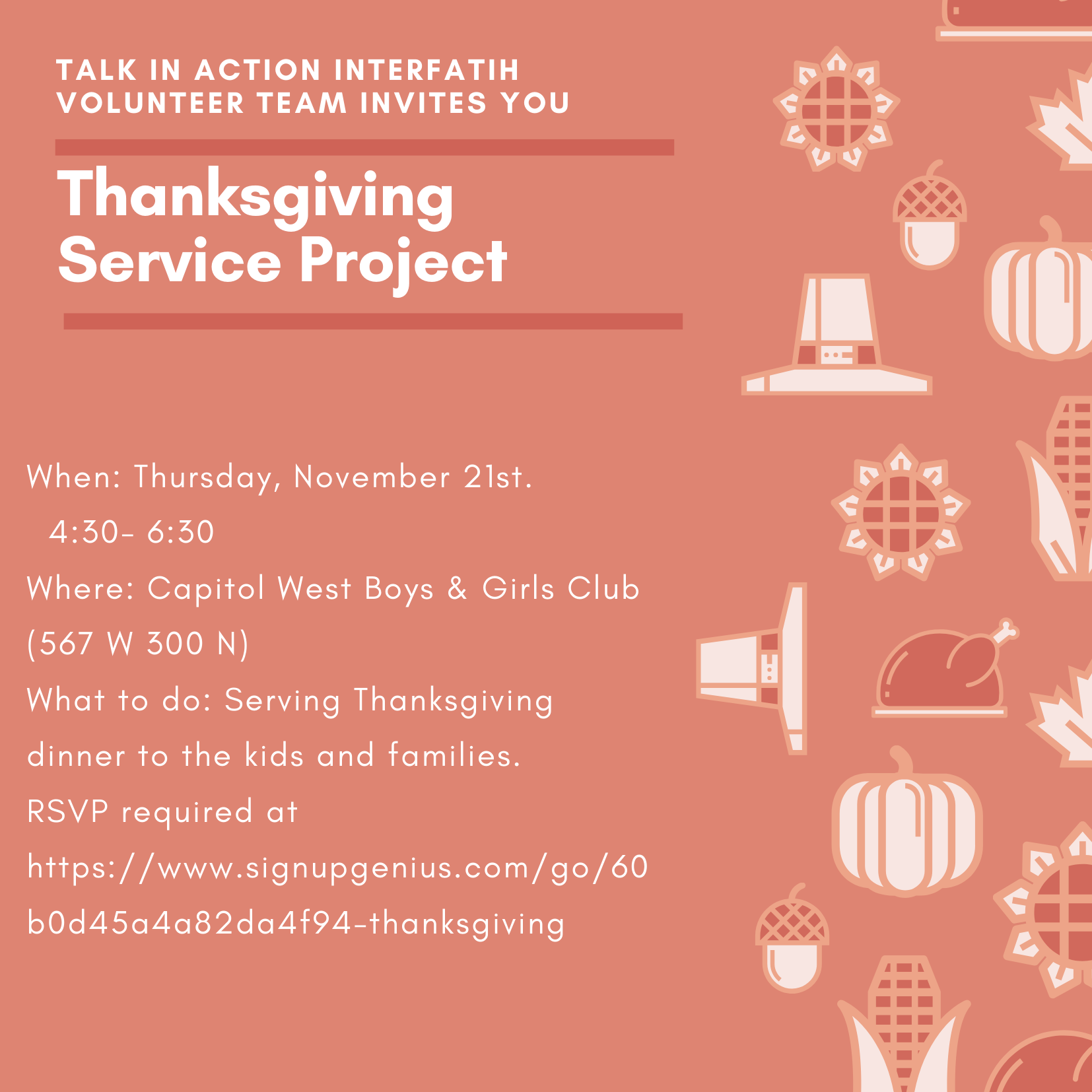 TALK IN ACTION INTERFATIH VOLUNTEER TEAM INVITES YOU

Thanksgiving Service Project

When: Thursday, November 21st.
4:30- 6:30
Where: Capitol West Boys & Girls Club (567 W 300 N)
What to do: Serving Thanksgiving dinner to the kids and families.
RSVP required at https://www.signupgenius.com/go/60b0d45a4a82da4f94-thanksgiving